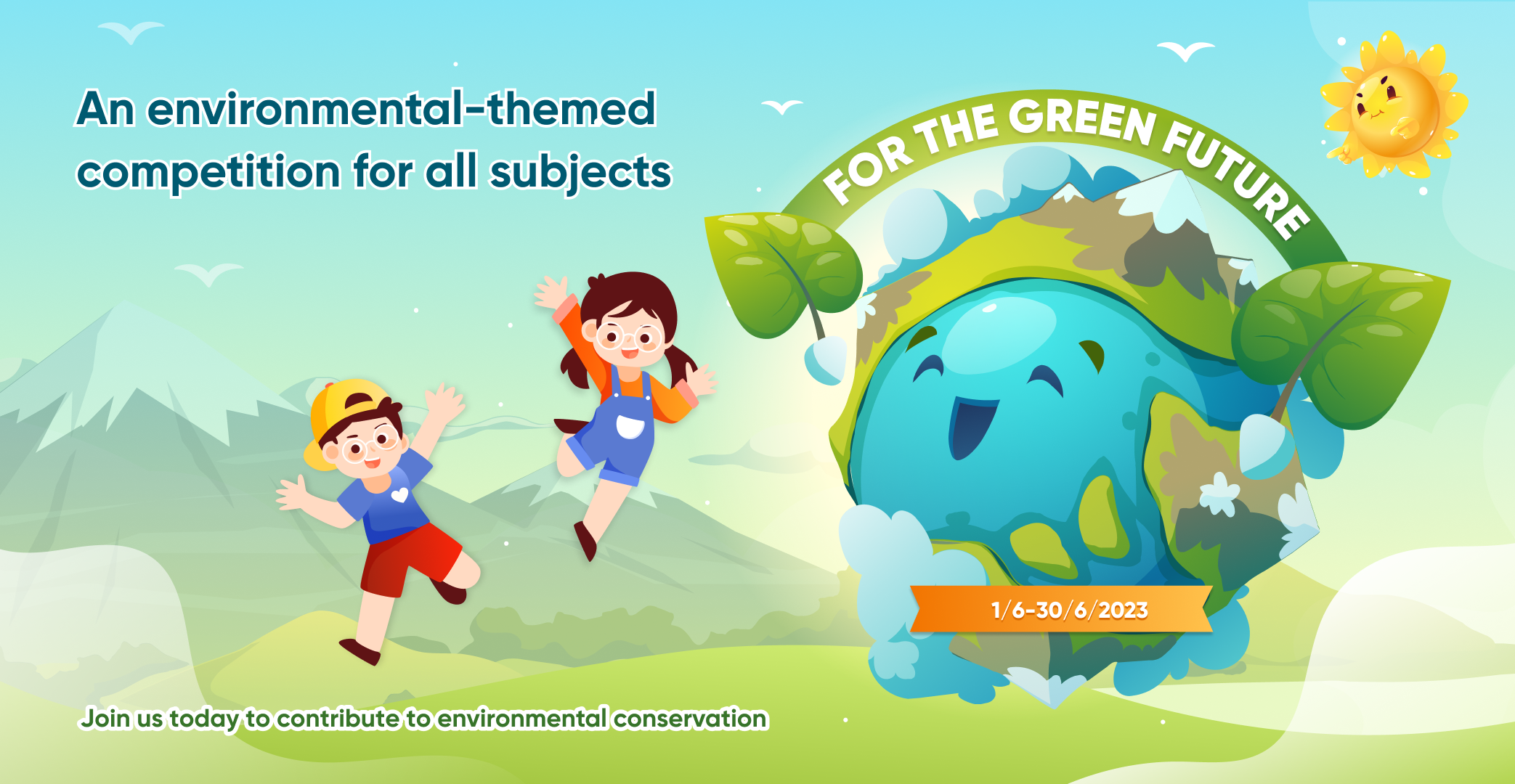 An environmental-themed competition for all subjects

FOR THE GREEN FUTURE

1/6-30/6/2023

Join us today to contribute to environmental conservation